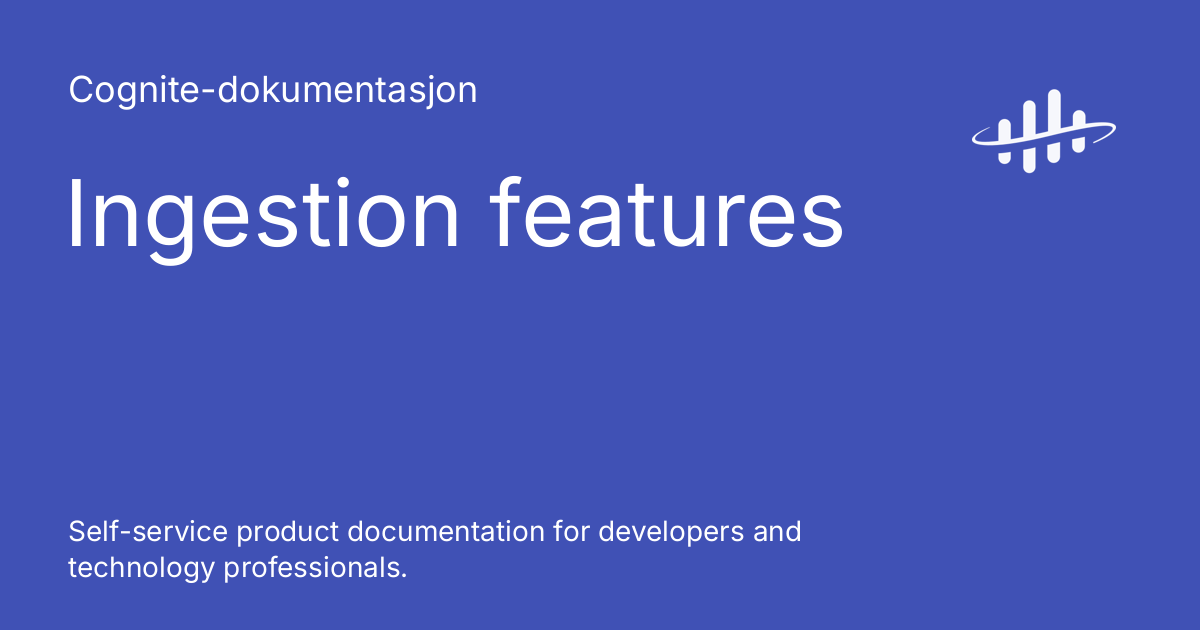 Cognite-dokumentasjon

Ingestion features

Self-service product documentation for developers and technology professionals.